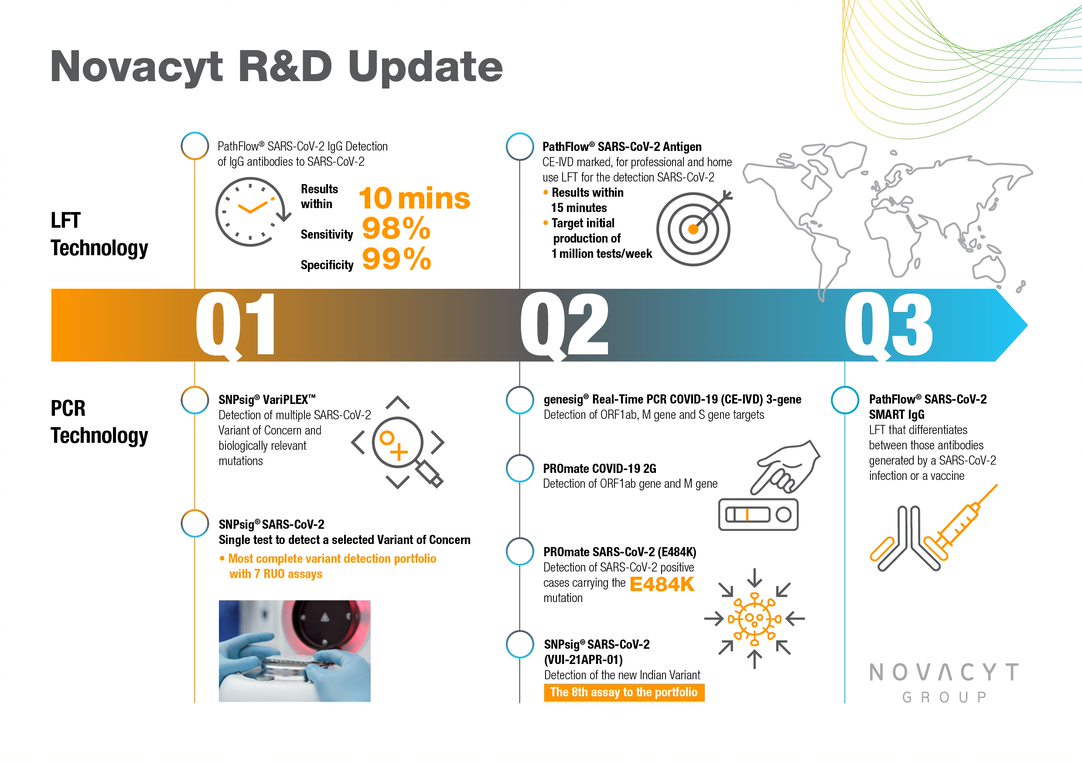 Novacyt R&D Update

LFT Technology

PathFlow® SARS-CoV-2 IgG Detection of IgG antibodies to SARS-CoV-2

Results within 10 mins
Sensitivity 98%
Specificity 99%

PathFlow® SARS-CoV-2 Antigen
CE-IVD marked, for professional and home use LFT for the detection SARS-CoV-2
• Results within 15 minutes
• Target initial production of 1 million tests/week

Q1 Q2 Q3

PCR Technology

SNPsig® VariPLEX™
Detection of multiple SARS-CoV-2 Variant of Concern and biologically relevant mutations

SNPsig® SARS-CoV-2
Single test to detect a selected Variant of Concern
• Most complete variant detection portfolio with 7 RUO assays

genesig® Real-Time PCR COVID-19 (CE-IVD) 3-gene
Detection of ORF1ab, M gene and S gene targets

PROmate COVID-19 2G
Detection of ORF1ab gene and M gene

PROmate SARS-CoV-2 (E484K)
Detection of SARS-CoV-2 positive cases carrying the E484K mutation

SNPsig® SARS-CoV-2 (VUI-21APR-01)
Detection of the new Indian Variant
The 8th assay to the portfolio

PathFlow® SARS-CoV-2 SMART IgG
LFT that differentiates between those antibodies generated by a SARS-CoV-2 infection or a vaccine

NOVACYT GROUP